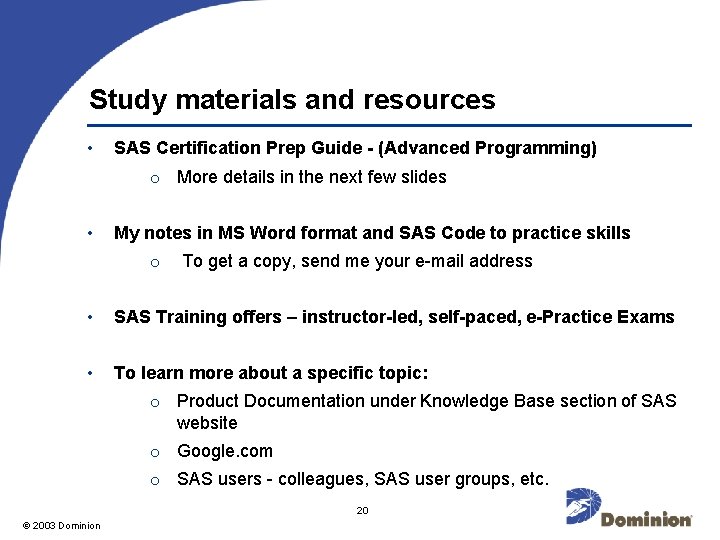 Study materials and resources

• SAS Certification Prep Guide - (Advanced Programming)

o More details in the next few slides

• My notes in MS Word format and SAS Code to practice skills

o To get a copy, send me your e-mail address

• SAS Training offers – instructor-led, self-paced, e-Practice Exams

• To learn more about a specific topic:

o Product Documentation under Knowledge Base section of SAS website

o Google.com

o SAS users - colleagues, SAS user groups, etc.

20

© 2003 Dominion

Dominion